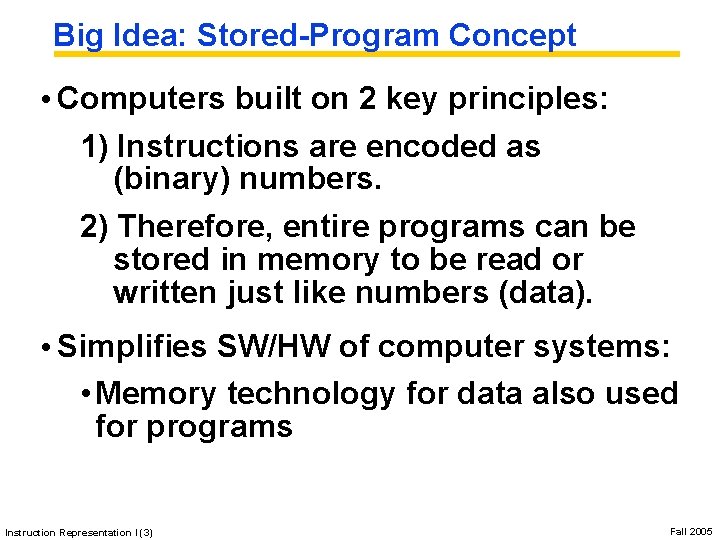 Big Idea: Stored-Program Concept

• Computers built on 2 key principles:

1) Instructions are encoded as (binary) numbers.

2) Therefore, entire programs can be stored in memory to be read or written just like numbers (data).

• Simplifies SW/HW of computer systems:

• Memory technology for data also used for programs

Instruction Representation I (3)

Fall 2005